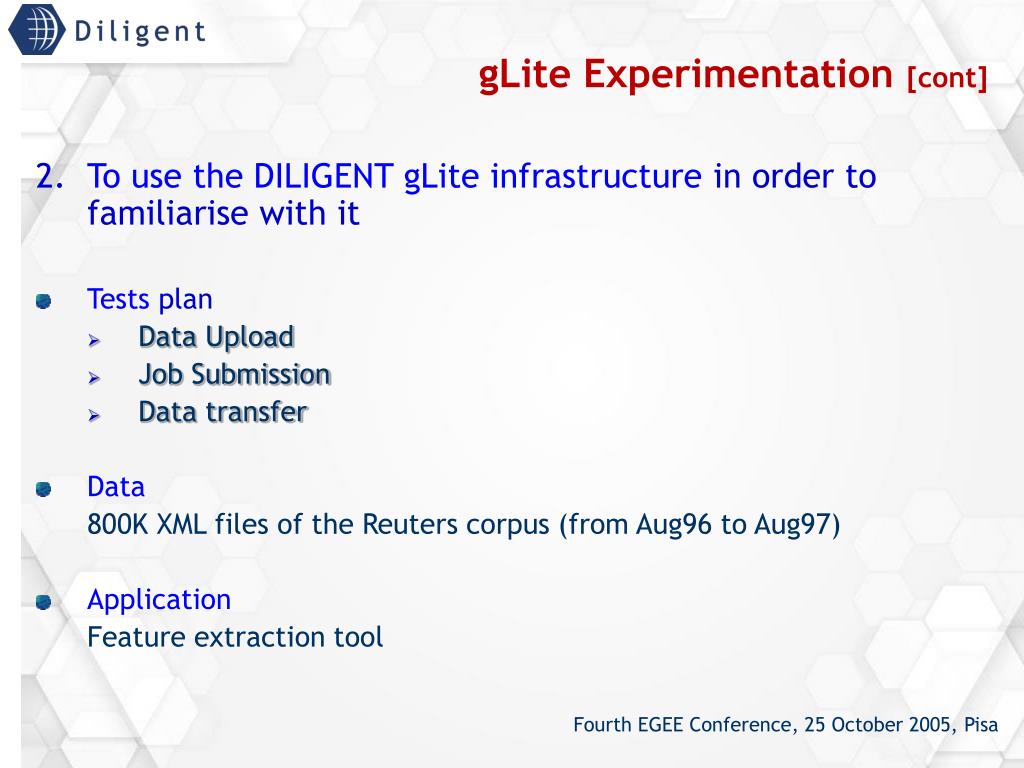 Diligent

gLite Experimentation [cont]

2. To use the DILIGENT gLite infrastructure in order to familiarise with it

Tests plan
Data Upload
Job Submission
Data transfer

Data
800K XML files of the Reuters corpus (from Aug96 to Aug97)

Application
Feature extraction tool

Fourth EGEE Conference, 25 October 2005, Pisa